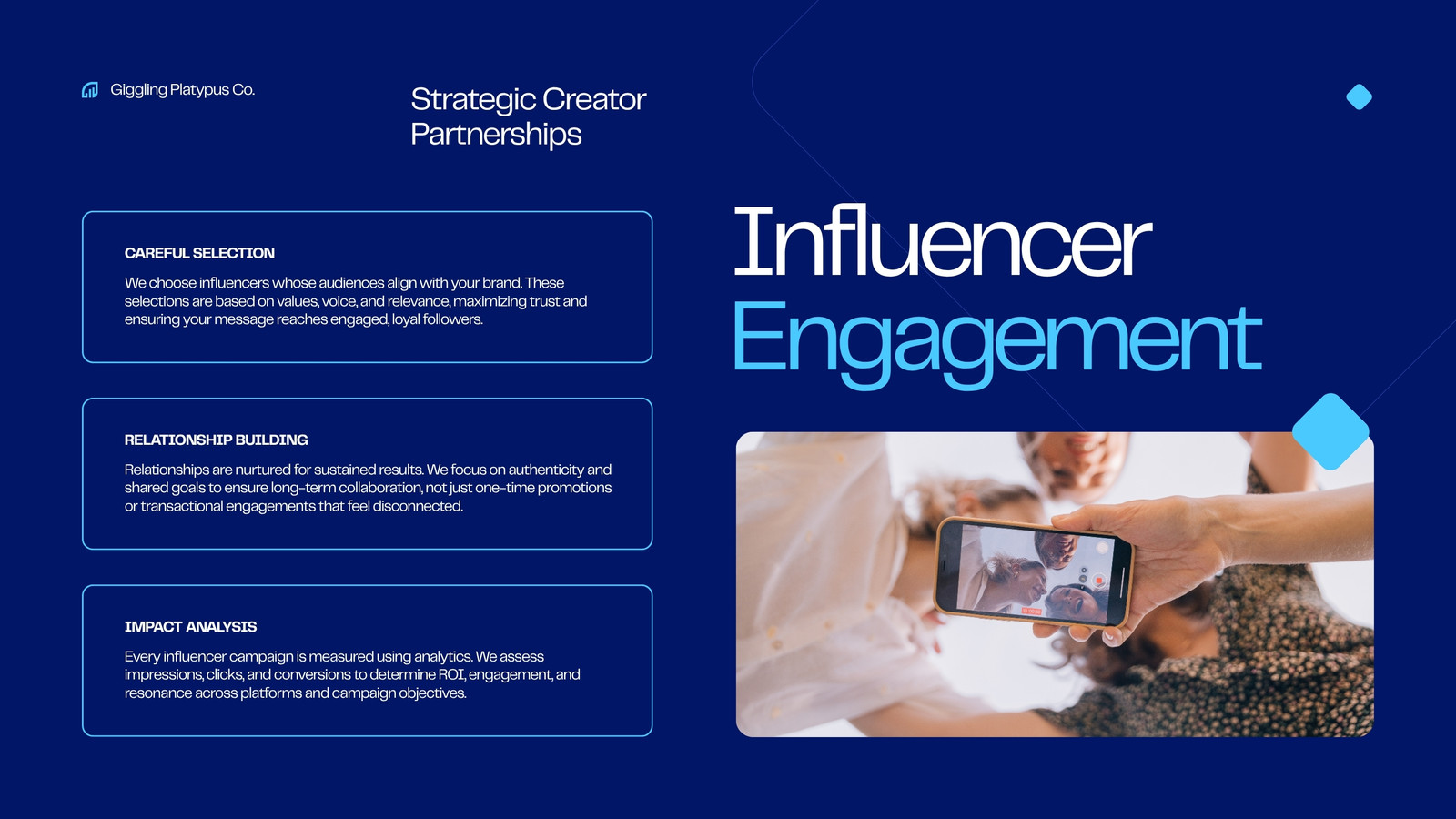 Giggling Platypus Co.

Strategic Creator Partnerships

CAREFUL SELECTION

We choose influencers whose audiences align with your brand. These selections are based on values, voice, and relevance, maximizing trust and ensuring your message reaches engaged, loyal followers.

RELATIONSHIP BUILDING

Relationships are nurtured for sustained results. We focus on authenticity and shared goals to ensure long-term collaboration, not just one-time promotions or transactional engagements that feel disconnected.

IMPACT ANALYSIS

Every influencer campaign is measured using analytics. We assess impressions, clicks, and conversions to determine ROI, engagement, and resonance across platforms and campaign objectives.

Influencer Engagement